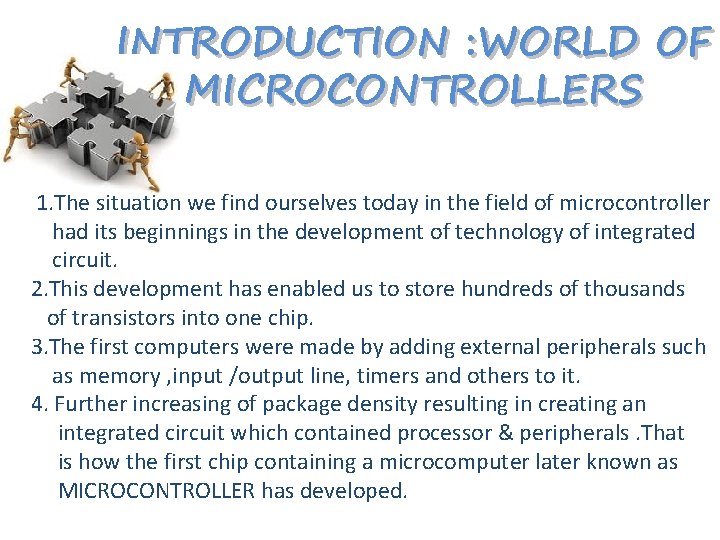 INTRODUCTION :WORLD OF MICROCONTROLLERS

1.The situation we find ourselves today in the field of microcontroller had its beginnings in the development of technology of integrated circuit.

2.This development has enabled us to store hundreds of thousands of transistors into one chip.

3.The first computers were made by adding external peripherals such as memory ,input /output line, timers and others to it.

4. Further increasing of package density resulting in creating an integrated circuit which contained processor & peripherals .That is how the first chip containing a microcomputer later known as MICROCONTROLLER has developed.